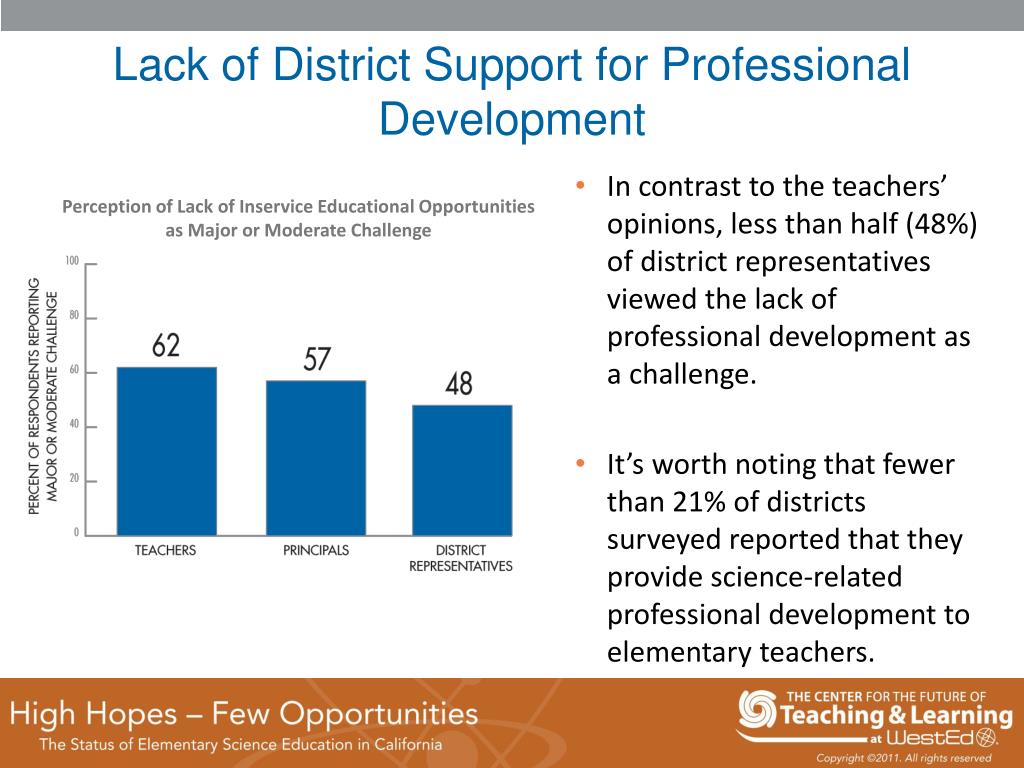 Lack of District Support for Professional Development

Perception of Lack of Inservice Educational Opportunities as Major or Moderate Challenge

PERCENT OF RESPONDENTS REPORTING MAJOR OR MODERATE CHALLENGE

100
80
60
40
20
0

62
57
48

TEACHERS
PRINCIPALS
DISTRICT REPRESENTATIVES

• In contrast to the teachers' opinions, less than half (48%) of district representatives viewed the lack of professional development as a challenge.

• It's worth noting that fewer than 21% of districts surveyed reported that they provide science-related professional development to elementary teachers.

High Hopes – Few Opportunities
The Status of Elementary Science Education in California

THE CENTER FOR THE FUTURE OF Teaching & Learning at WestEd
Copyright ©2011. All rights reserved